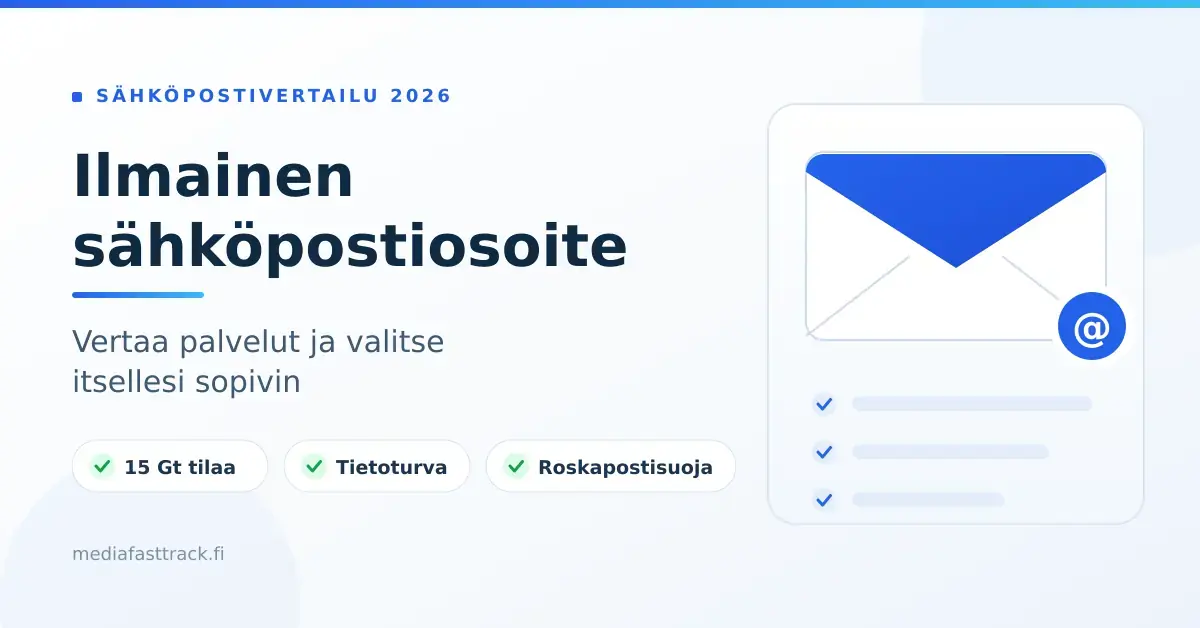 SÄHKÖPOSTIVERTAILU 2026

Ilmainen sähköpostiosoite

Vertaa palvelut ja valitse itsellesi sopivin

15 Gt tilaa

Tietoturva

Roskapostisuoja

mediafasttrack.fi

@